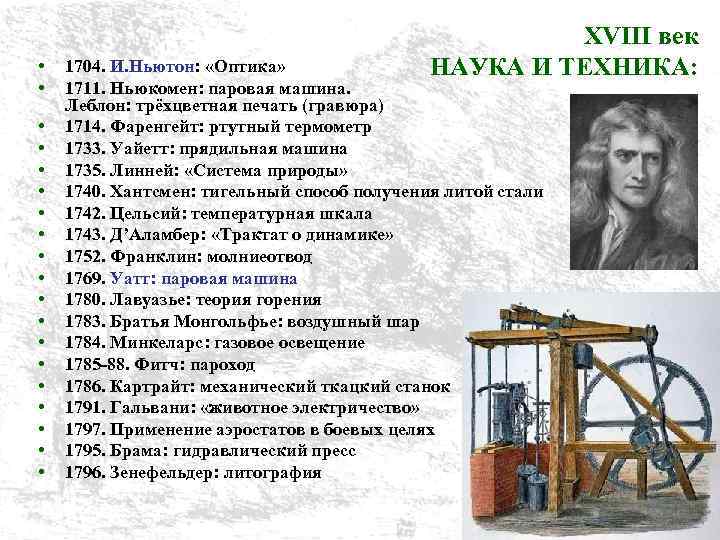 XVIII век
НАУКА И ТЕХНИКА:

• 1704. И.Ньютон: «Оптика»
• 1711. Ньюкомен: паровая машина. Леблон: трёхцветная печать (гравюра)
• 1714. Фаренгейт: ртутный термометр
• 1733. Уайетт: прядильная машина
• 1735. Линней: «Система природы»
• 1740. Хантсмен: тигельный способ получения литой стали
• 1742. Цельсий: температурная шкала
• 1743. Д'Аламбер: «Трактат о динамике»
• 1752. Франклин: молниеотвод
• 1769. Уатт: паровая машина
• 1780. Лавуазье: теория горения
• 1783. Братья Монгольфье: воздушный шар
• 1784. Минкеларс: газовое освещение
• 1785-88. Фитч: пароход
• 1786. Картрайт: механический ткацкий станок
• 1791. Гальвани: «животное электричество»
• 1797. Применение аэростатов в боевых целях
• 1795. Брама: гидравлический пресс
• 1796. Зенефельдер: литография